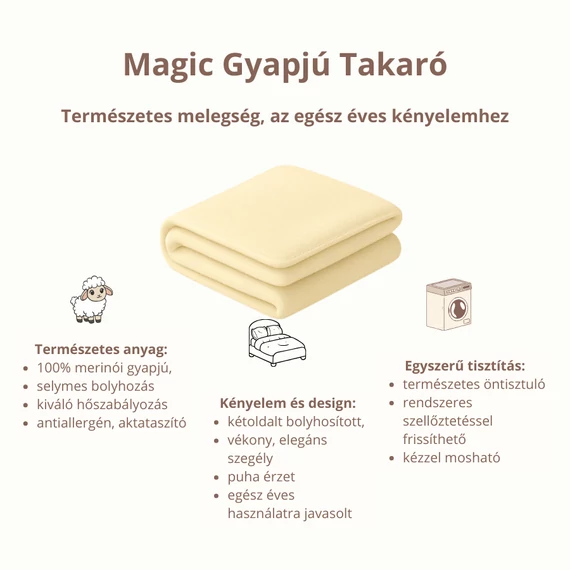 Magic Gyapjú Takaró

Természetes melegség, az egész éves kényelemhez

Természetes anyag:
- 100% merinói gyapjú,
- selymes bolyhozás
- kiváló hőszabályozás
- antiallergén, aktataszító

Kényelem és design:
- kétoldalt bolyhosított,
- vékony, elegáns szegély
- puha érzet
- egész éves használatra javasolt

Egyszerű tisztítás:
- természetes öntisztuló
- rendszeres szellőztetéssel frissíthető
- kézzel mosható